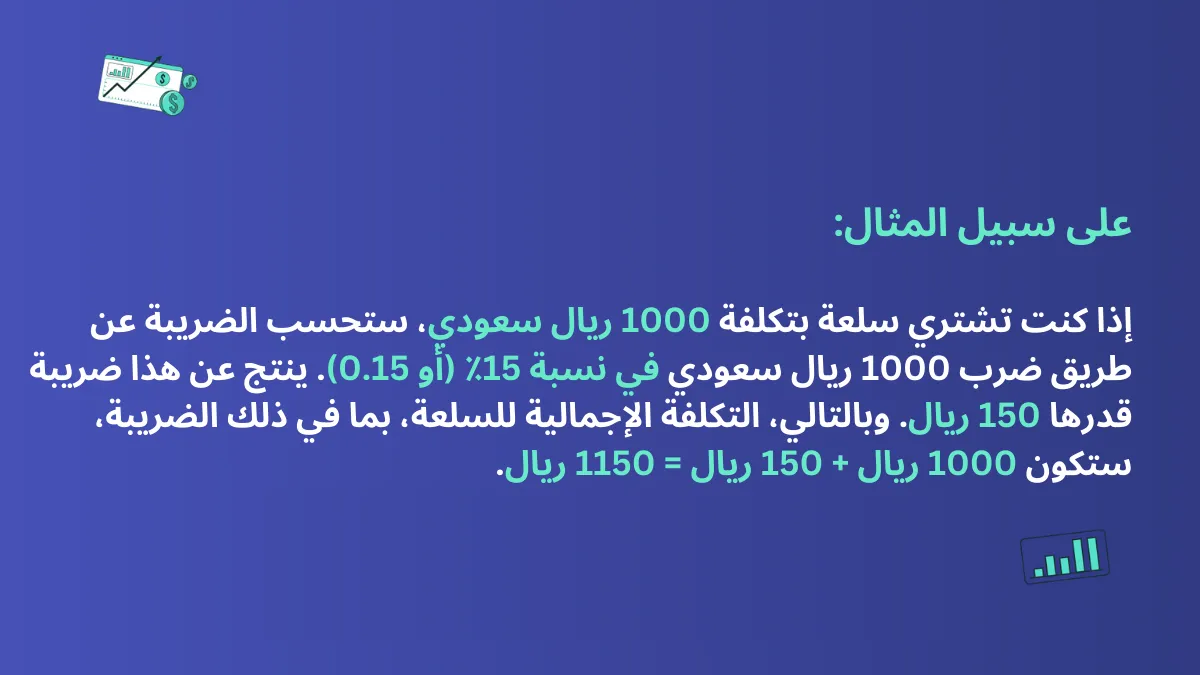 على سبيل المثال:

إذا كنت تشتري سلعة بتكلفة 1000 ريال سعودي، ستحسب الضريبة عن طريق ضرب 1000 ريال سعودي في نسبة 15٪ (أو 0.15). ينتج عن هذا ضريبة قدرها 150 ريال. وبالتالي، التكلفة الإجمالية للسلعة، بما في ذلك الضريبة، ستكون 1000 ريال + 150 ريال = 1150 ريال.